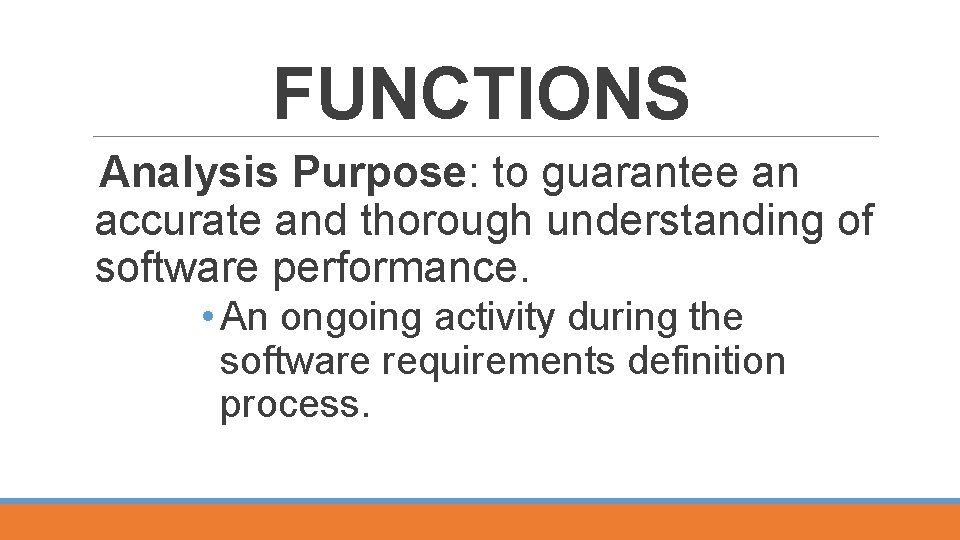 FUNCTIONS

Analysis Purpose: to guarantee an accurate and thorough understanding of software performance.

• An ongoing activity during the software requirements definition process.